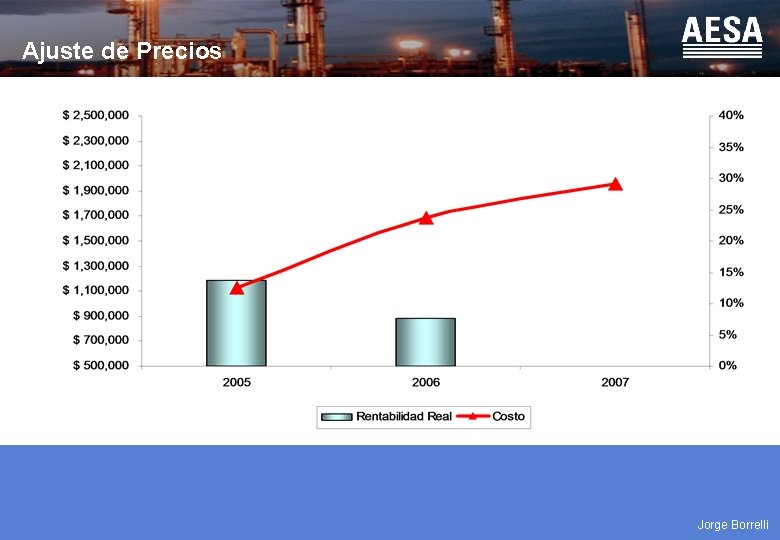 Ajuste de Precios

AESA

$ 2,500,000
$ 2,300,000
$ 2,100,000
$ 1,900,000
$ 1,700,000
$ 1,500,000
$ 1,300,000
$ 1,100,000
$ 900,000
$ 700,000
$ 500,000

40%
35%
30%
25%
20%
15%
10%
5%
0%

2005
2006
2007

Rentabilidad Real
Costo

Jorge Borrelli